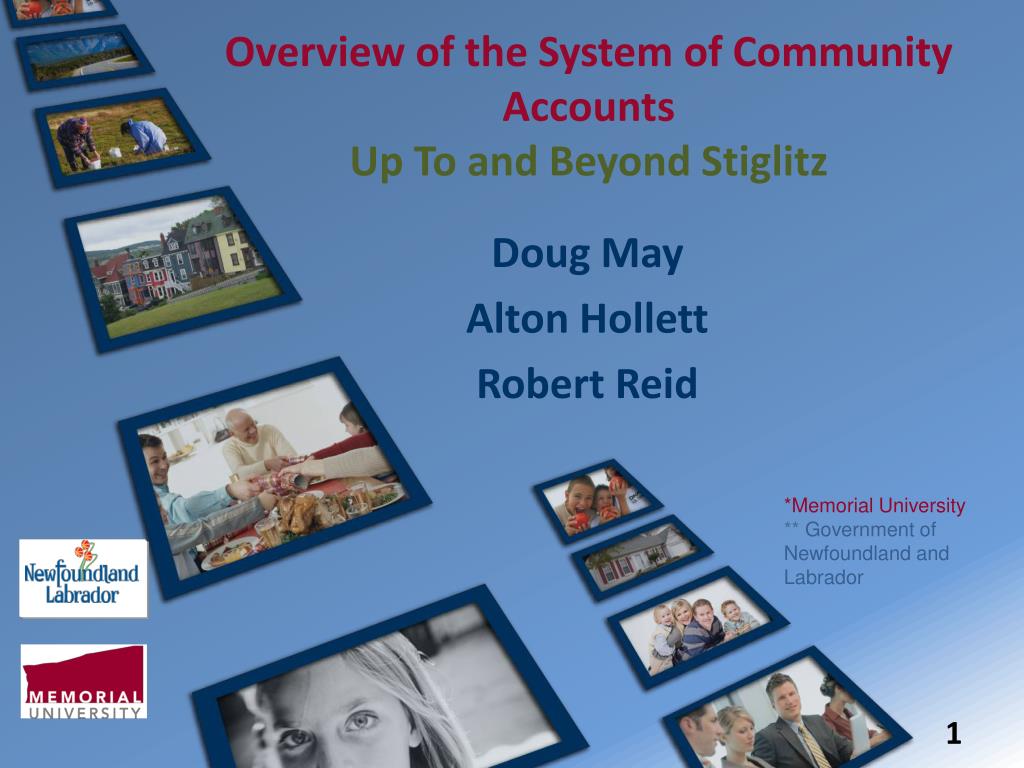 Overview of the System of Community Accounts
Up To and Beyond Stiglitz

Doug May
Alton Hollett
Robert Reid

*Memorial University
** Government of Newfoundland and Labrador

Newfoundland Labrador

MEMORIAL UNIVERSITY

1